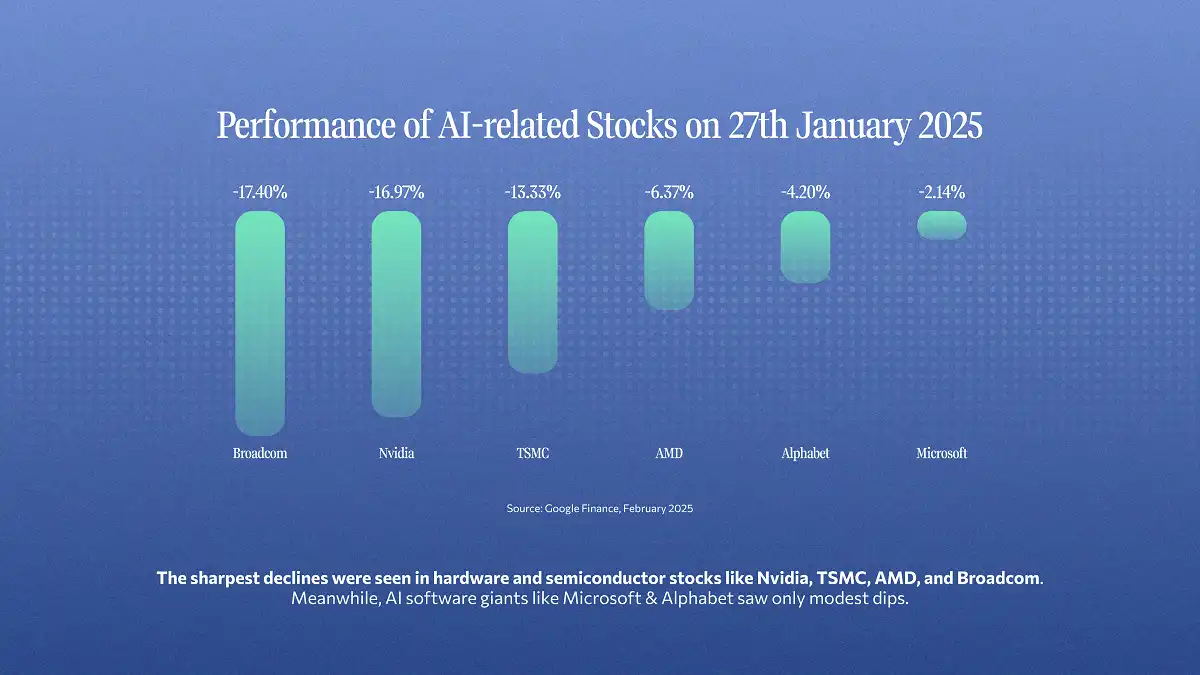 Performance of AI-related Stocks on 27th January 2025

-17.40%
-16.97%
-13.33%
-6.37%
-4.20%
-2.14%

Broadcom
Nvidia
TSMC
AMD
Alphabet
Microsoft

Source: Google Finance, February 2025

The sharpest declines were seen in hardware and semiconductor stocks like Nvidia, TSMC, AMD, and Broadcom. Meanwhile, AI software giants like Microsoft & Alphabet saw only modest dips.